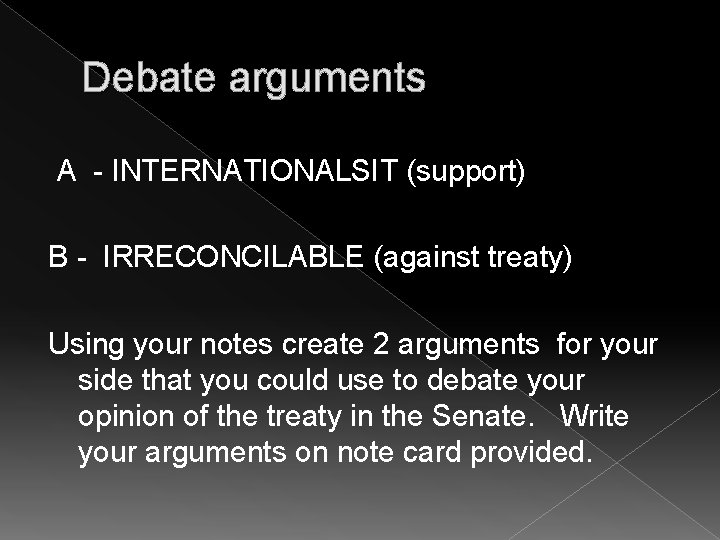 Debate arguments

A - INTERNATIONALSIT (support)

B - IRRECONCILABLE (against treaty)

Using your notes create 2 arguments for your side that you could use to debate your opinion of the treaty in the Senate. Write your arguments on note card provided.